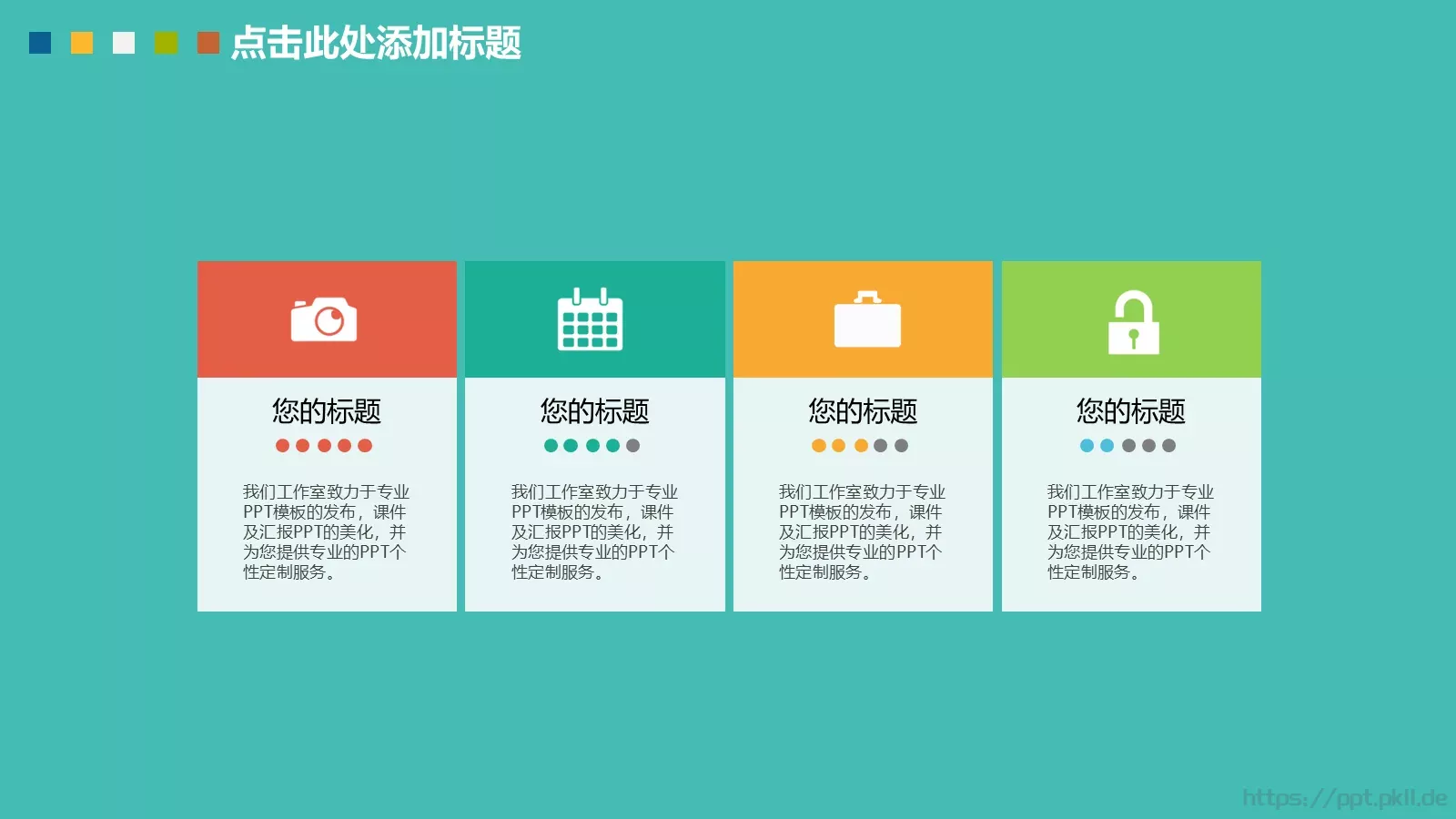 点击此处添加标题

您的标题

我们工作室致力于专业PPT模板的发布，课件及汇报PPT的美化，并为您提供专业的PPT个性定制服务。

您的标题

我们工作室致力于专业PPT模板的发布，课件及汇报PPT的美化，并为您提供专业的PPT个性定制服务。

您的标题

我们工作室致力于专业PPT模板的发布，课件及汇报PPT的美化，并为您提供专业的PPT个性定制服务。

您的标题

我们工作室致力于专业PPT模板的发布，课件及汇报PPT的美化，并为您提供专业的PPT个性定制服务。

https://ppt.pkll.de